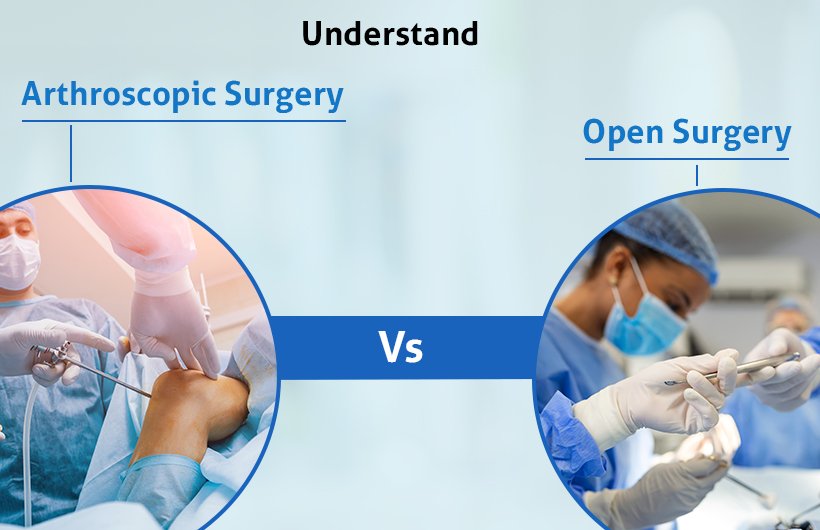 Understand

Arthroscopic Surgery

Vs

Open Surgery